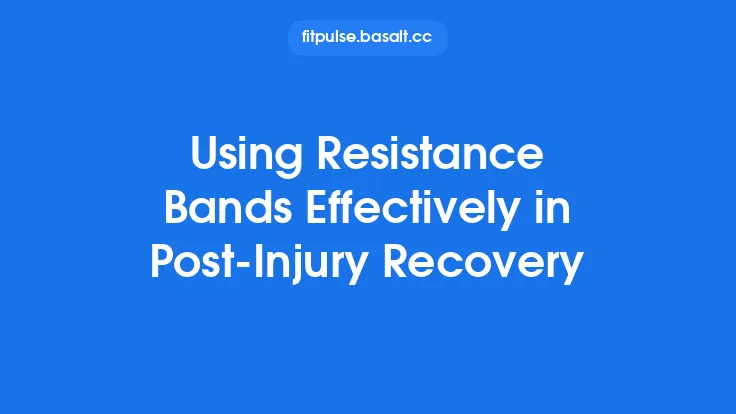 fitpulse.basalt.cc

Using Resistance Bands Effectively in Post-Injury Recovery